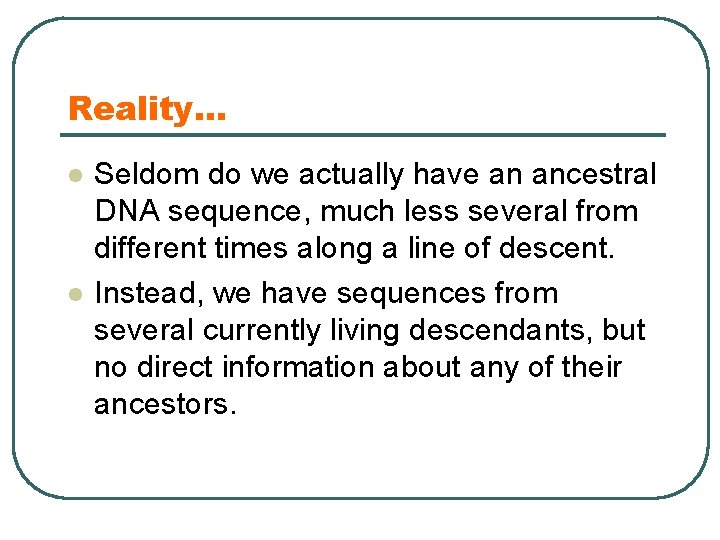 Reality…

- Seldom do we actually have an ancestral DNA sequence, much less several from different times along a line of descent.
- Instead, we have sequences from several currently living descendants, but no direct information about any of their ancestors.